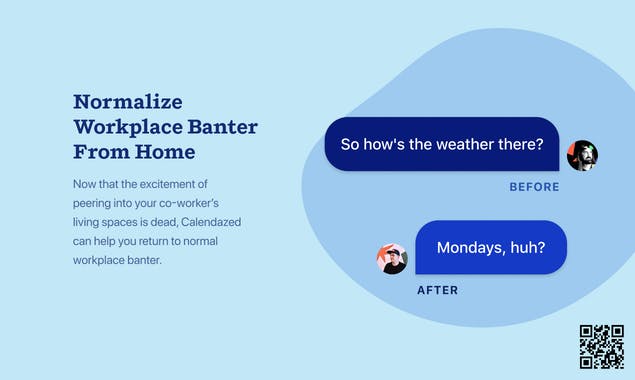 Normalize Workplace Banter From Home

Now that the excitement of peering into your co-worker's living spaces is dead, Calendazed can help you return to normal workplace banter.

So how's the weather there?

BEFORE

Mondays, huh?

AFTER